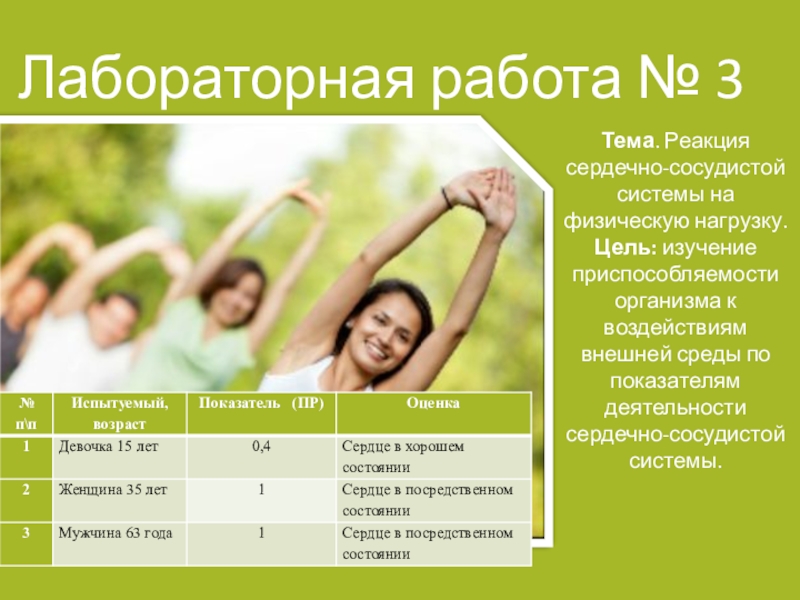 Лабораторная работа № 3

Тема. Реакция сердечно-сосудистой системы на физическую нагрузку.
Цель: изучение приспособляемости организма к воздействиям внешней среды по показателям деятельности сердечно-сосудистой системы.

| № п\п | Испытуемый, возраст | Показатель (ПР) | Оценка |
|---|---|---|---|
| 1 | Девочка 15 лет | 0,4 | Сердце в хорошем состоянии |
| 2 | Женщина 35 лет | 1 | Сердце в посредственном состоянии |
| 3 | Мужчина 63 года | 1 | Сердце в посредственном состоянии |